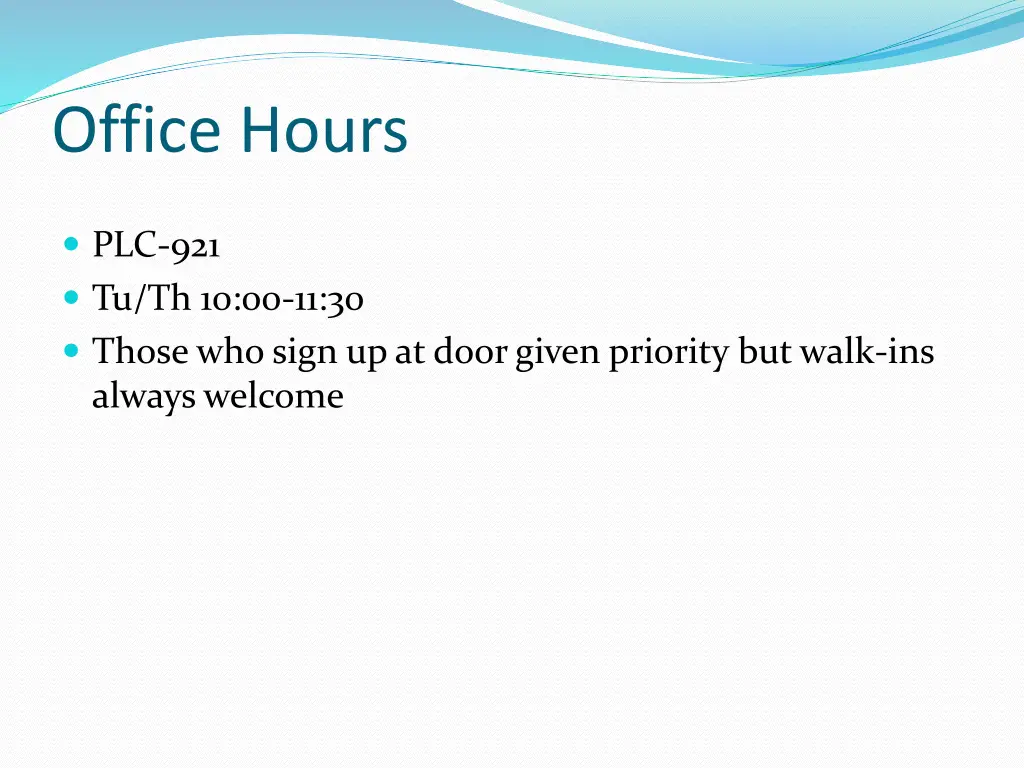 Office Hours

- PLC-921
- Tu/Th 10:00-11:30
- Those who sign up at door given priority but walk-ins always welcome